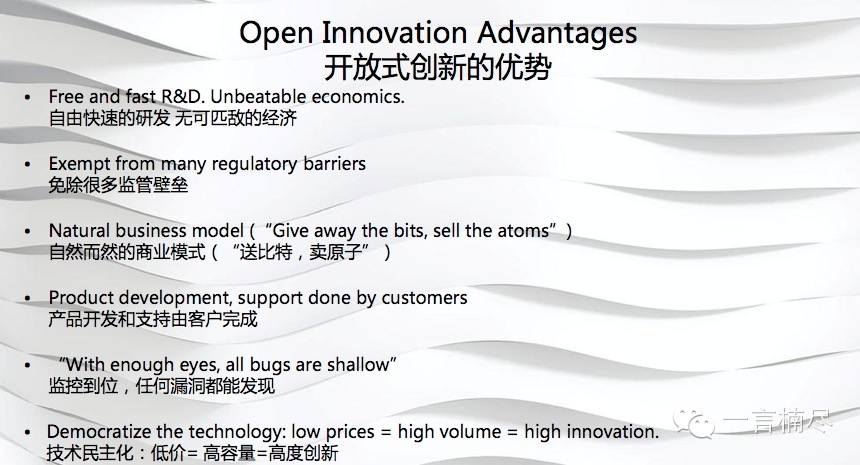 Open Innovation Advantages
开放式创新的优势

• Free and fast R&D. Unbeatable economics.
自由快速的研发 无可匹敌的经济

• Exempt from many regulatory barriers
免除很多监管壁垒

• Natural business model（“Give away the bits, sell the atoms”）
自然而然的商业模式（“送比特，卖原子”）

• Product development, support done by customers
产品开发和支持由客户完成

• “With enough eyes, all bugs are shallow”
监控到位，任何漏洞都能发现

• Democratize the technology: low prices = high volume = high innovation.
技术民主化：低价= 高容量=高度创新

一言楠尽